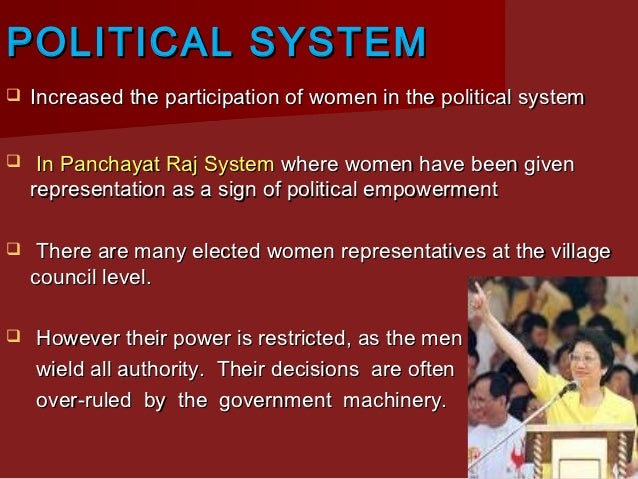 POLITICAL SYSTEM

❑ Increased the participation of women in the political system

❑ In Panchayat Raj System where women have been given representation as a sign of political empowerment

❑ There are many elected women representatives at the village council level.

❑ However their power is restricted, as the men wield all authority. Their decisions are often over-ruled by the government machinery.